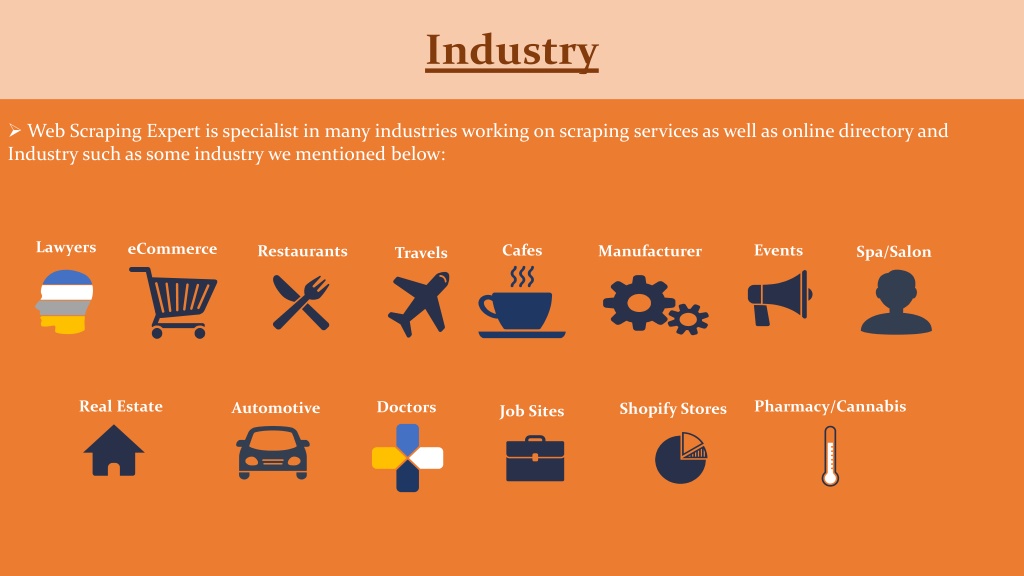 Industry

➢ Web Scraping Expert is specialist in many industries working on scraping services as well as online directory and Industry such as some industry we mentioned below:

Lawyers eCommerce Restaurants Travels Cafes Manufacturer Events Spa/Salon

Real Estate Automotive Doctors Job Sites Shopify Stores Pharmacy/Cannabis